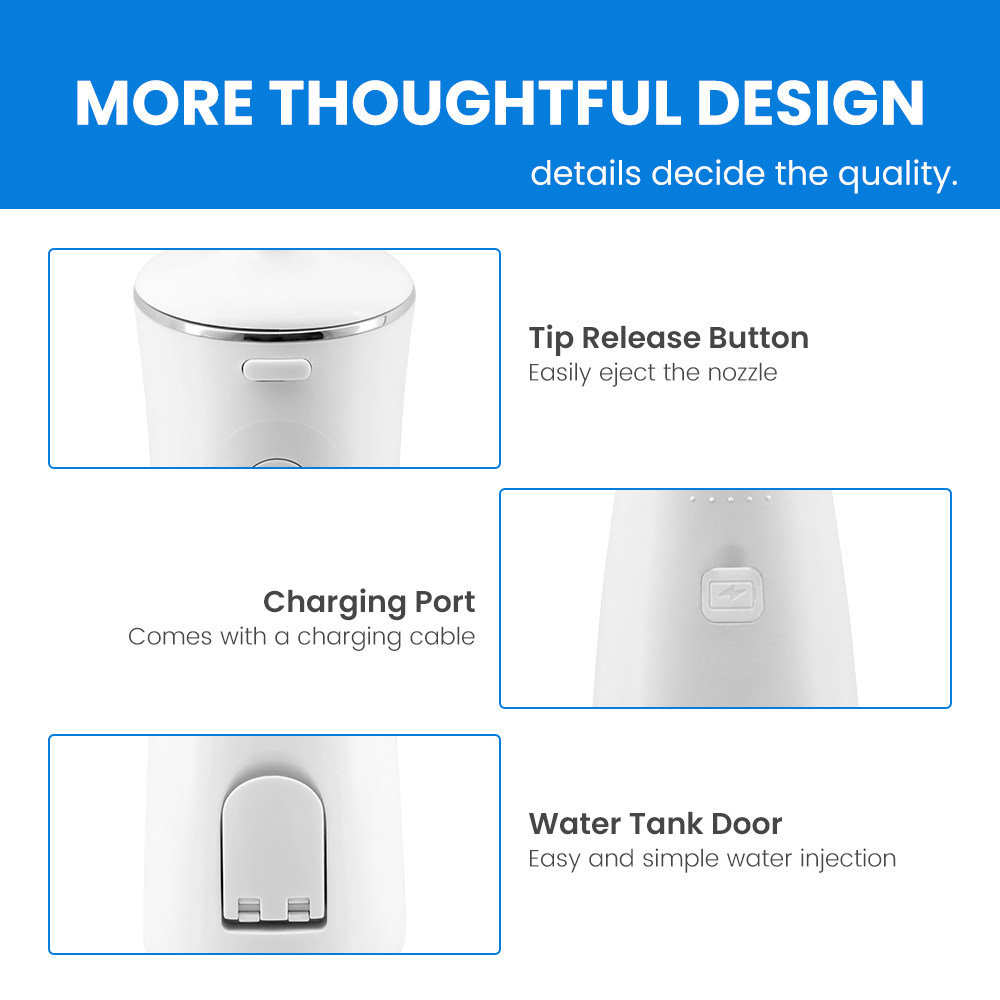 MORE THOUGHTFUL DESIGN
details decide the quality.

Tip Release Button
Easily eject the nozzle

Charging Port
Comes with a charging cable

Water Tank Door
Easy and simple water injection